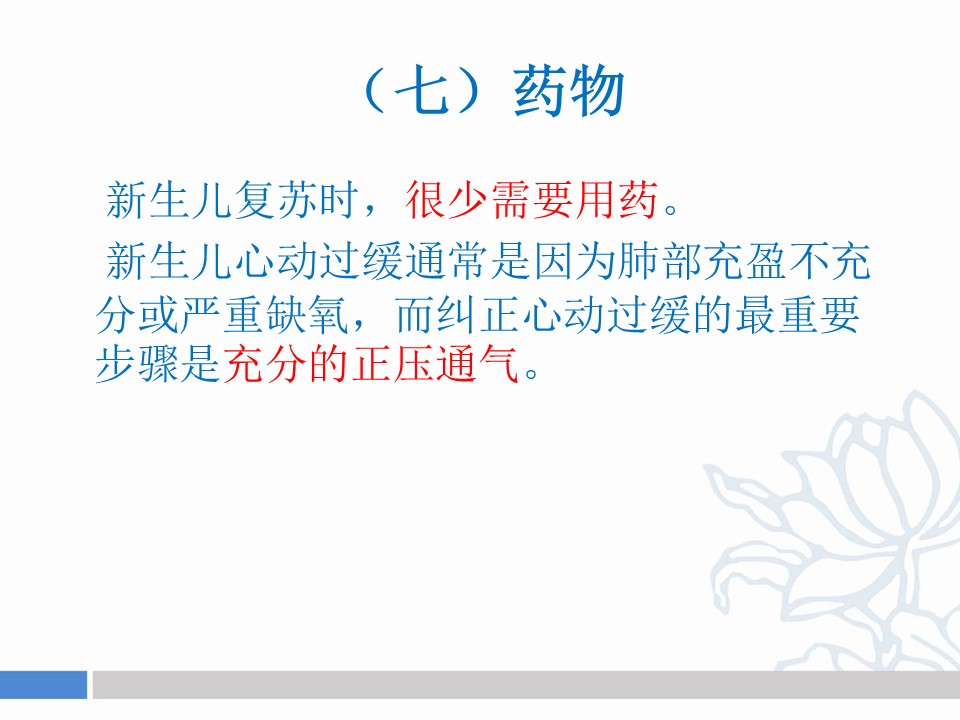 （七）药物

新生儿复苏时，很少需要用药。

新生儿心动过缓通常是因为肺部充盈不充分或严重缺氧，而纠正心动过缓的最重要步骤是充分的正压通气。